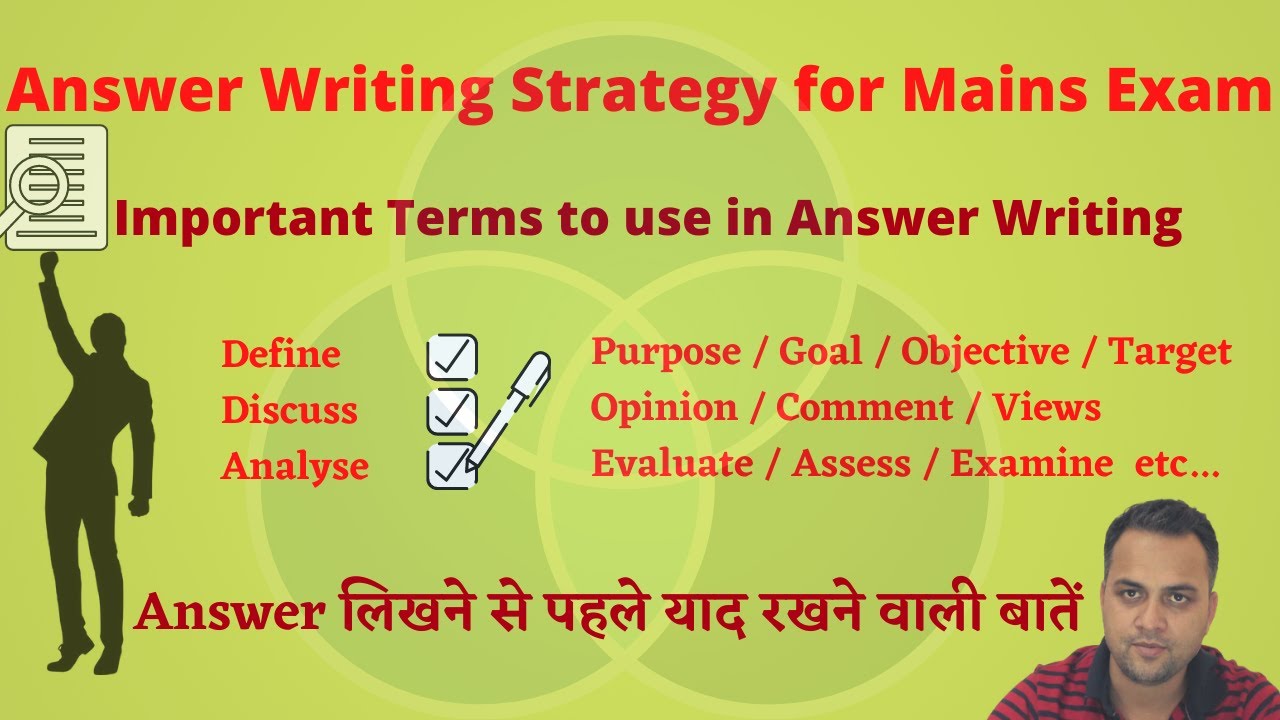 Answer Writing Strategy for Mains Exam

Important Terms to use in Answer Writing

Define
Discuss
Analyse

Purpose / Goal / Objective / Target
Opinion / Comment / Views
Evaluate / Assess / Examine etc...

Answer लिखने से पहले याद रखने वाली बातें